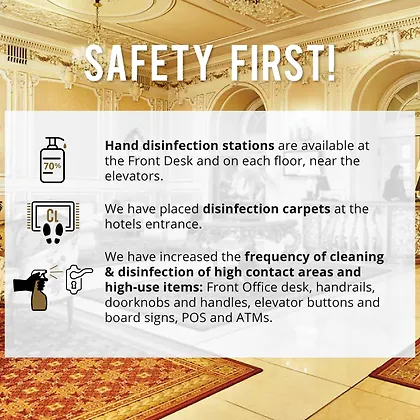 SAFETY FIRST!

70%

Hand disinfection stations are available at the Front Desk and on each floor, near the elevators.

CL

We have placed disinfection carpets at the hotels entrance.

We have increased the frequency of cleaning & disinfection of high contact areas and high-use items: Front Office desk, handrails, doorknobs and handles, elevator buttons and board signs, POS and ATMs.